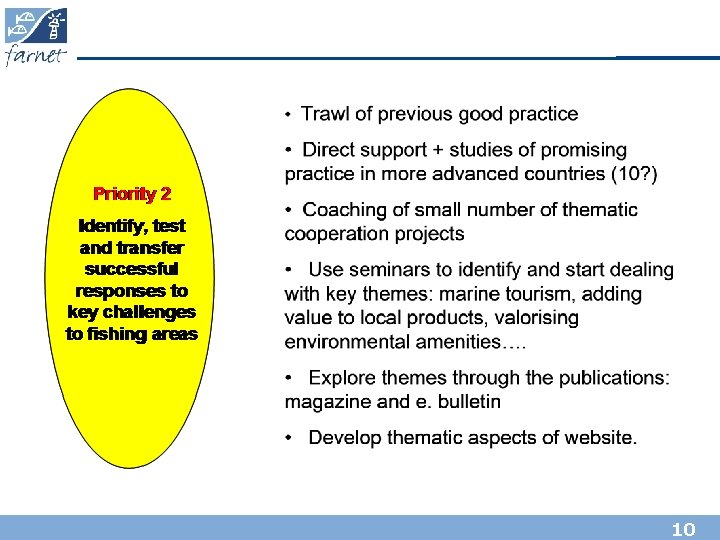 farnet

Priority 2

Identify, test and transfer successful responses to key challenges to fishing areas

• Trawl of previous good practice

• Direct support + studies of promising practice in more advanced countries (10?)

• Coaching of small number of thematic cooperation projects

• Use seminars to identify and start dealing with key themes: marine tourism, adding value to local products, valorising environmental amenities….

• Explore themes through the publications: magazine and e. bulletin

• Develop thematic aspects of website.

10